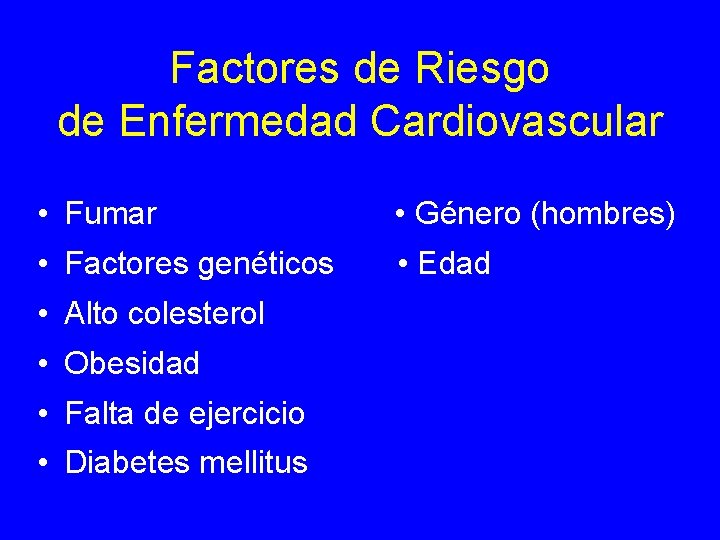 Factores de Riesgo
de Enfermedad Cardiovascular

• Fumar
• Factores genéticos
• Alto colesterol
• Obesidad
• Falta de ejercicio
• Diabetes mellitus

• Género (hombres)
• Edad